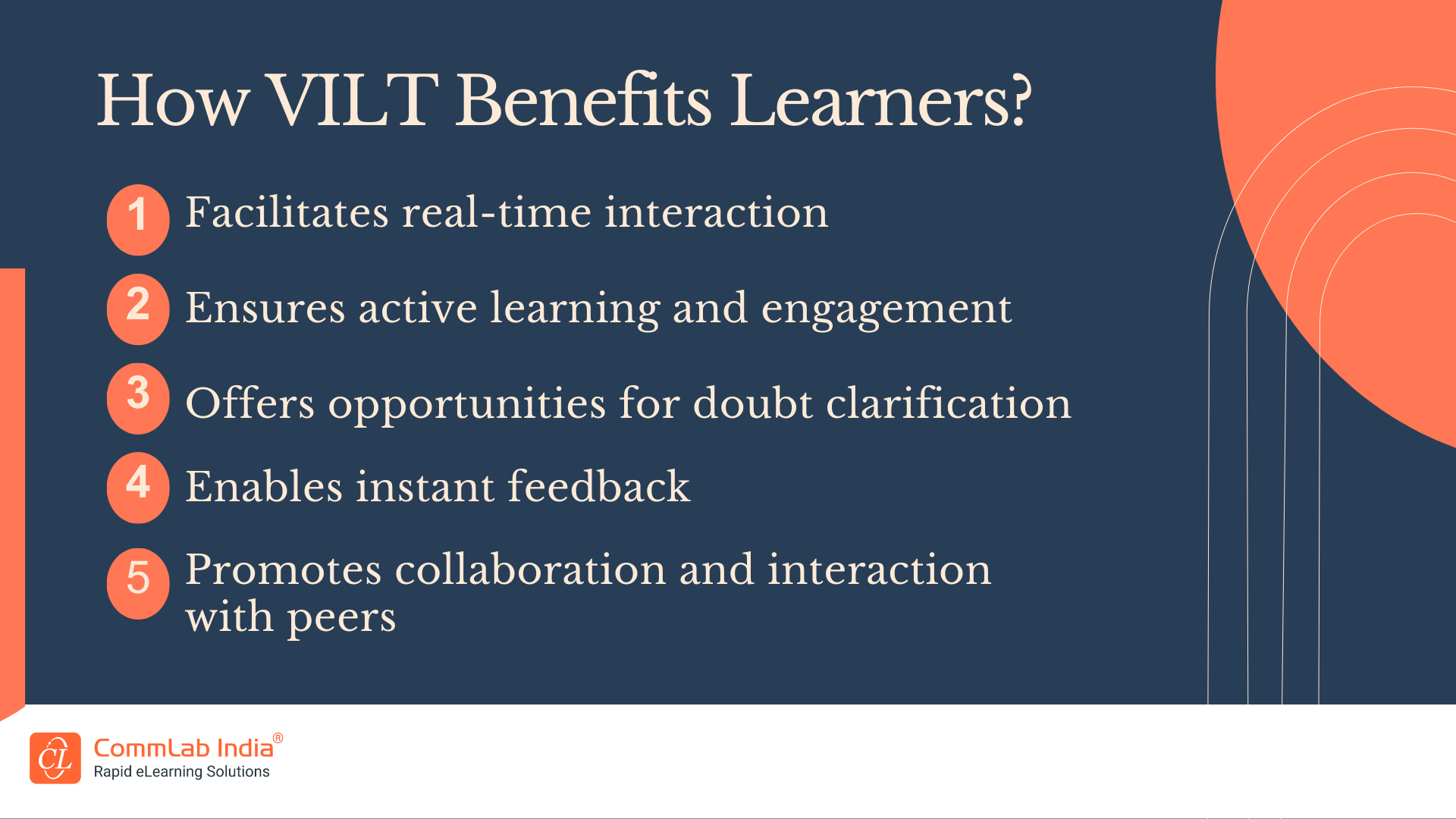 How VILT Benefits Learners?

1 Facilitates real-time interaction

2 Ensures active learning and engagement

3 Offers opportunities for doubt clarification

4 Enables instant feedback

5 Promotes collaboration and interaction with peers

CL CommLab India®
Rapid eLearning Solutions